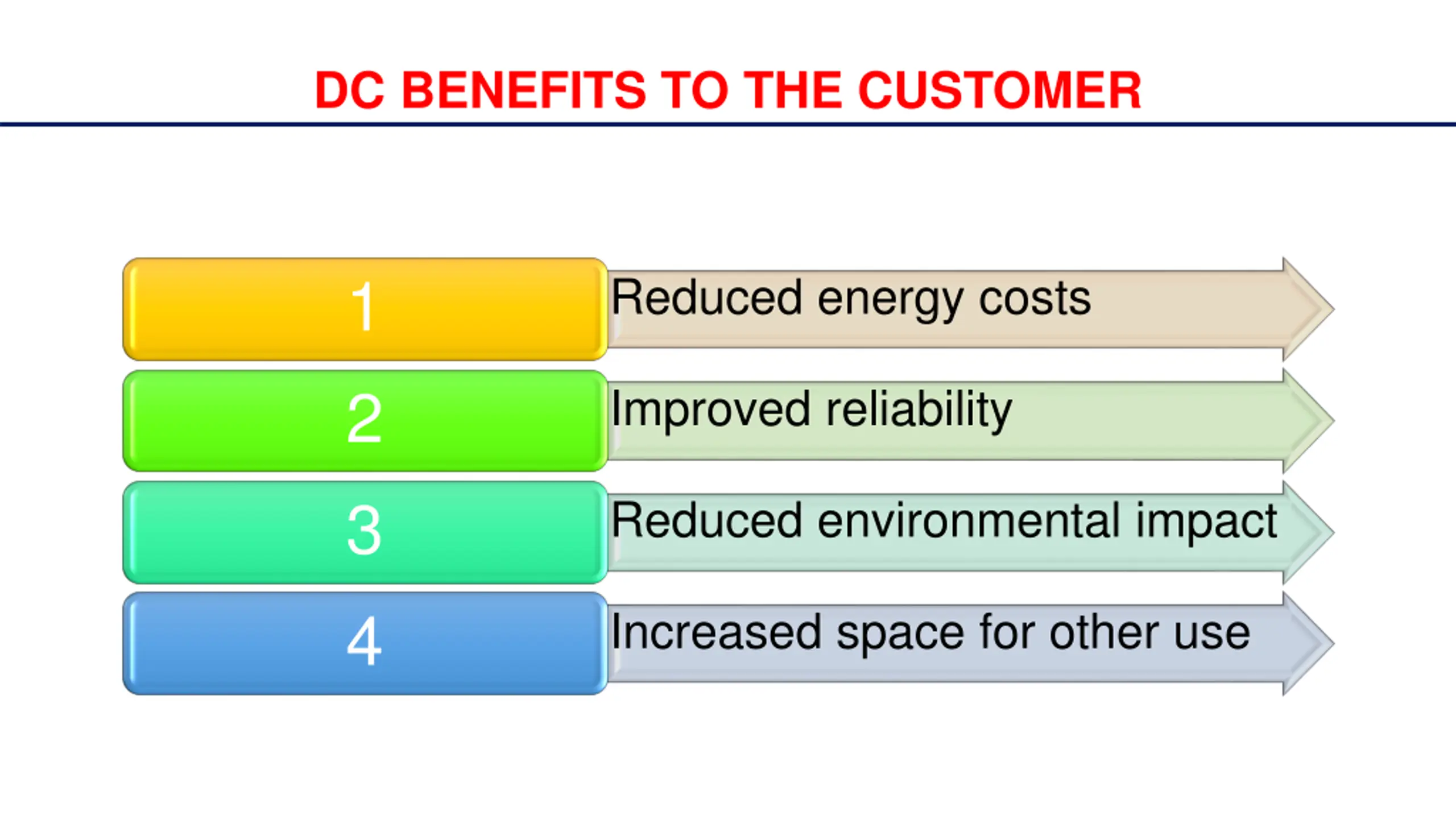 DC BENEFITS TO THE CUSTOMER

1
Reduced energy costs

2
Improved reliability

3
Reduced environmental impact

4
Increased space for other use